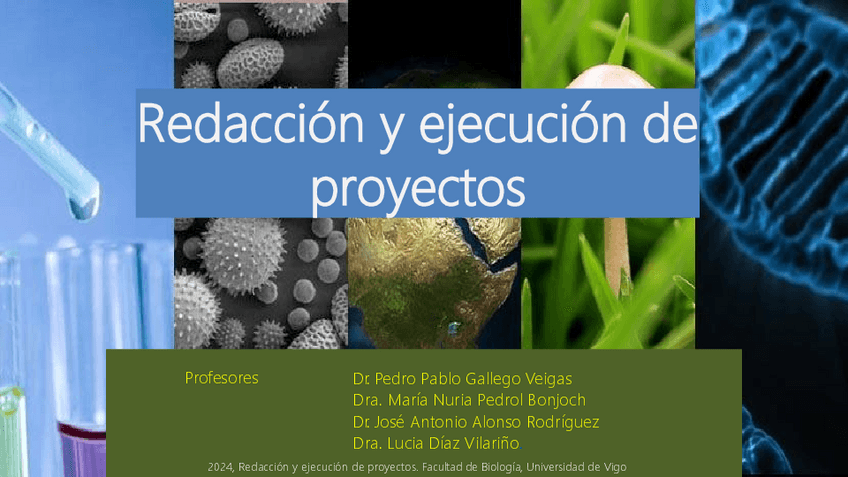 Redacción y ejecución de proyectos

Profesores

Dr. Pedro Pablo Gallego Veigas
Dra. María Nuria Pedrol Bonjoch
Dr. José Antonio Alonso Rodríguez
Dra. Lucia Díaz Vilariño

2024, Redacción y ejecución de proyectos. Facultad de Biología, Universidad de Vigo